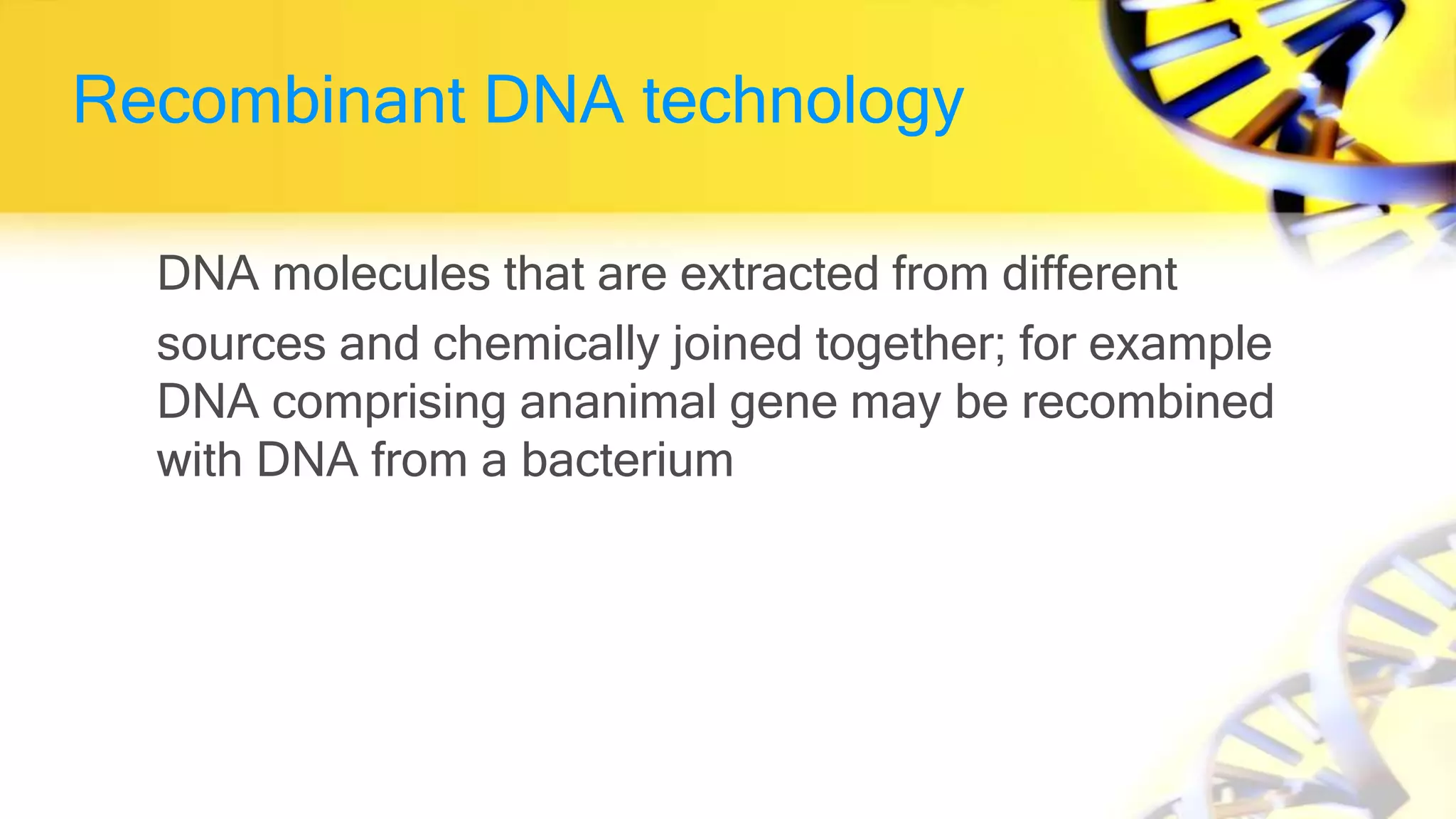 Recombinant DNA technology

DNA molecules that are extracted from different sources and chemically joined together; for example DNA comprising ananimal gene may be recombined with DNA from a bacterium